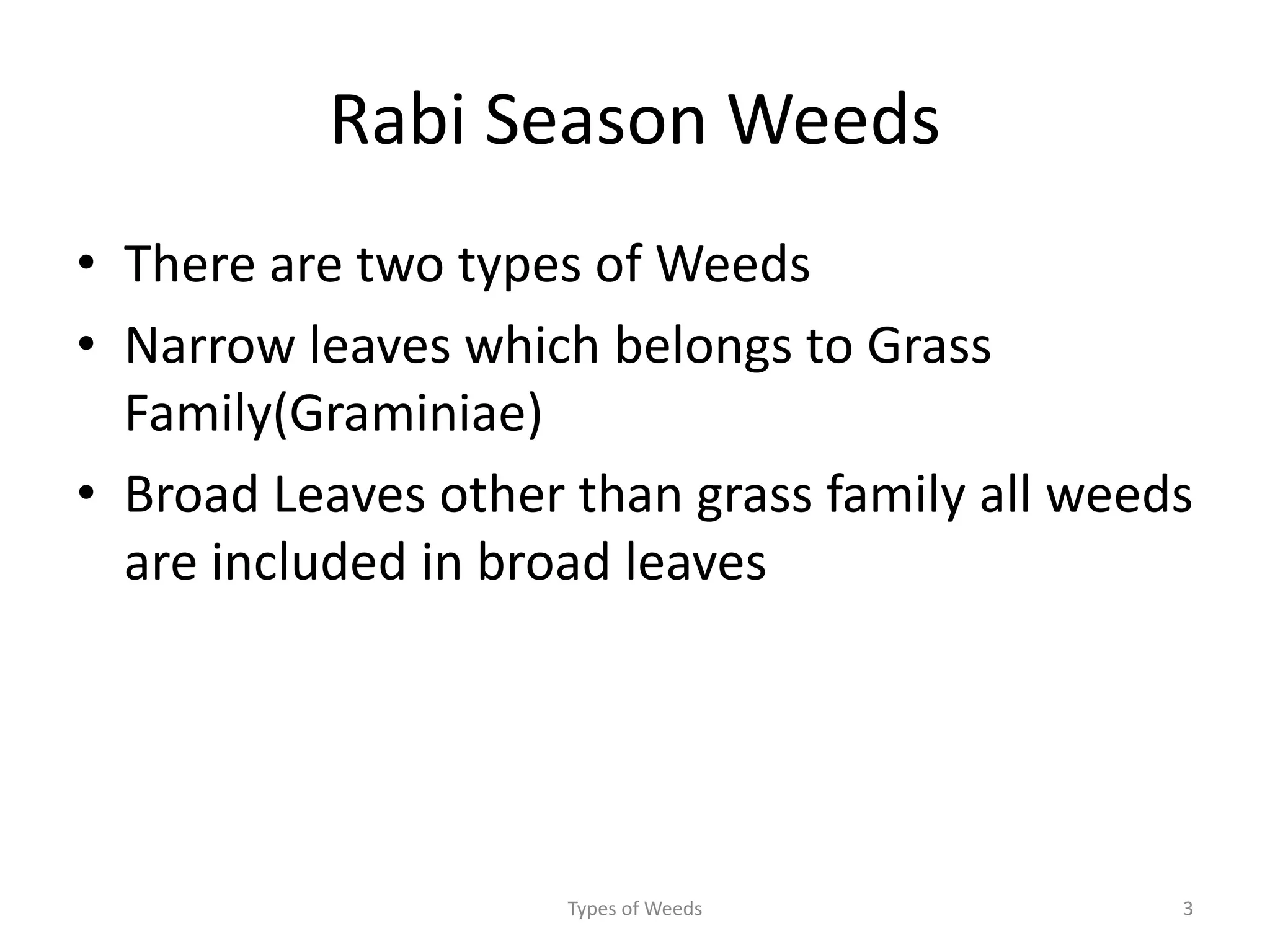 Rabi Season Weeds

• There are two types of Weeds
• Narrow leaves which belongs to Grass Family(Graminiae)
• Broad Leaves other than grass family all weeds are included in broad leaves

Types of Weeds

3